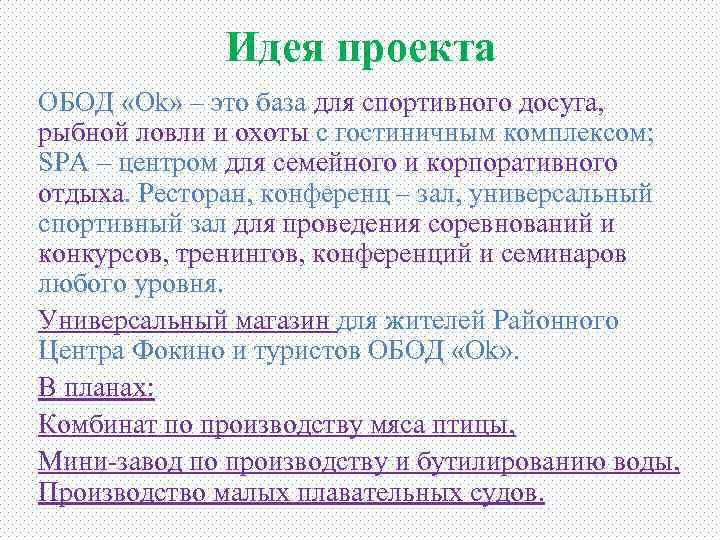 Идея проекта

ОБОД «Ok» – это база для спортивного досуга, рыбной ловли и охоты с гостиничным комплексом; SPA – центром для семейного и корпоративного отдыха. Ресторан, конференц – зал, универсальный спортивный зал для проведения соревнований и конкурсов, тренингов, конференций и семинаров любого уровня.

Универсальный магазин для жителей Районного Центра Фокино и туристов ОБОД «Ok».

В планах:

Комбинат по производству мяса птицы,

Мини-завод по производству и бутилированию воды,
Производство малых плавательных судов.